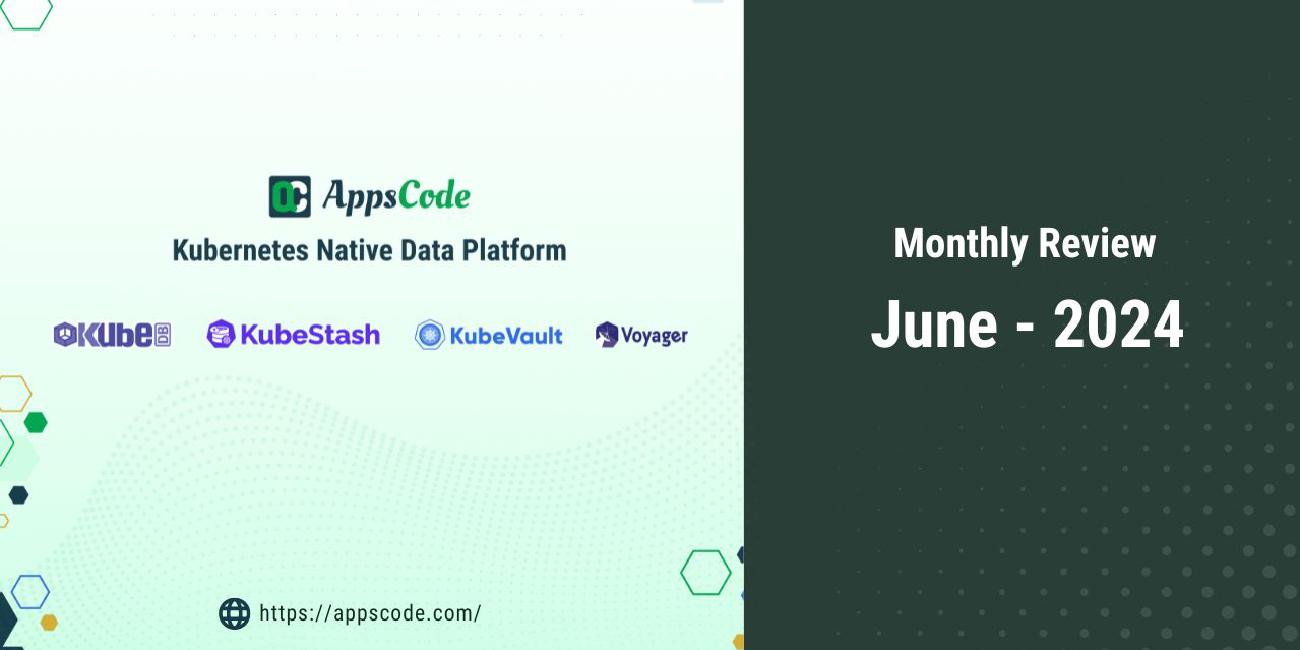 AppsCode
Kubernetes Native Data Platform

KubeDB KubeStash KubeVault Voyager

https://appscode.com/

Monthly Review
June - 2024